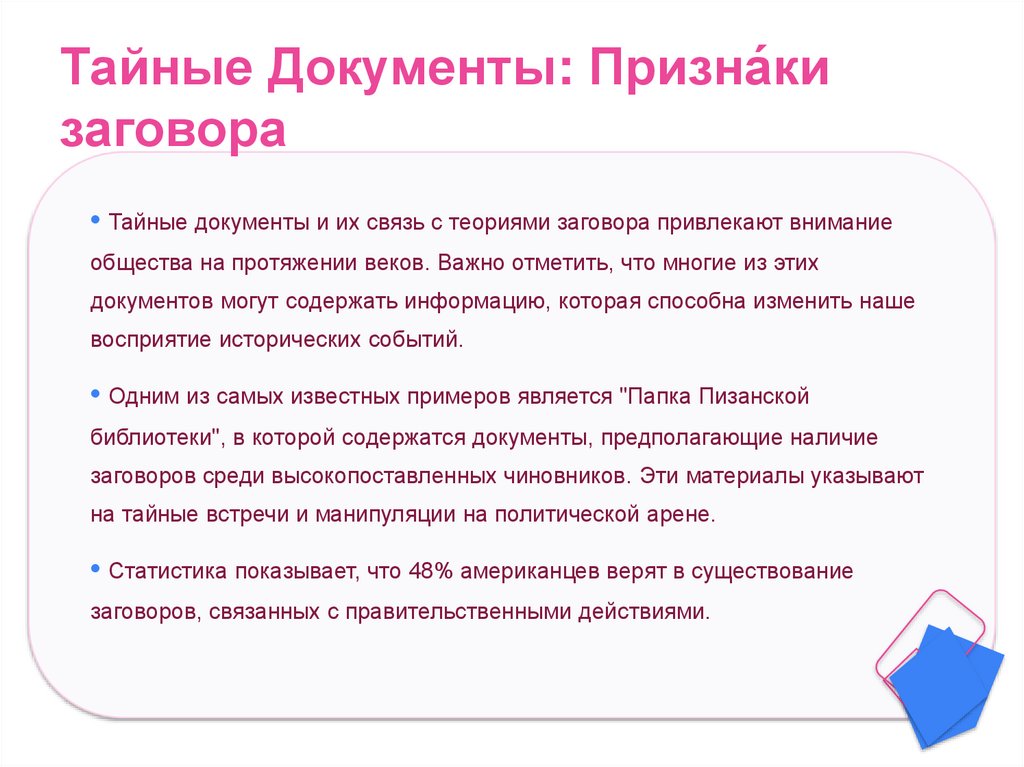 Тайные Документы: Призна́ки заговора

• Тайные документы и их связь с теориями заговора привлекают внимание общества на протяжении веков. Важно отметить, что многие из этих документов могут содержать информацию, которая способна изменить наше восприятие исторических событий.

• Одним из самых известных примеров является "Папка Пизанской библиотеки", в которой содержатся документы, предполагающие наличие заговоров среди высокопоставленных чиновников. Эти материалы указывают на тайные встречи и манипуляции на политической арене.

• Статистика показывает, что 48% американцев верят в существование заговоров, связанных с правительственными действиями.